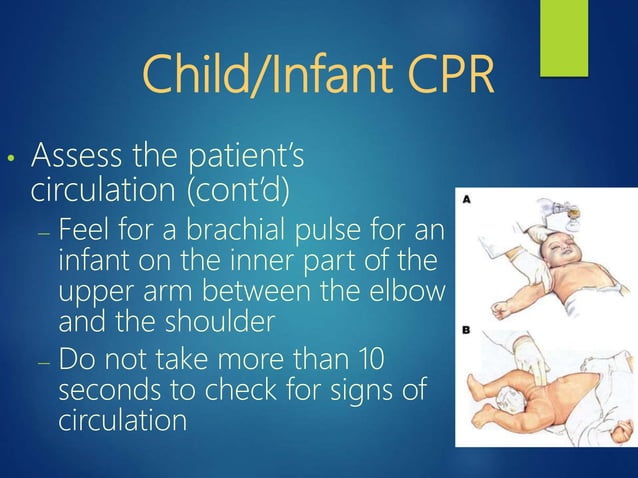 Child/Infant CPR

• Assess the patient's circulation (cont'd)

– Feel for a brachial pulse for an infant on the inner part of the upper arm between the elbow and the shoulder

– Do not take more than 10 seconds to check for signs of circulation

A

B